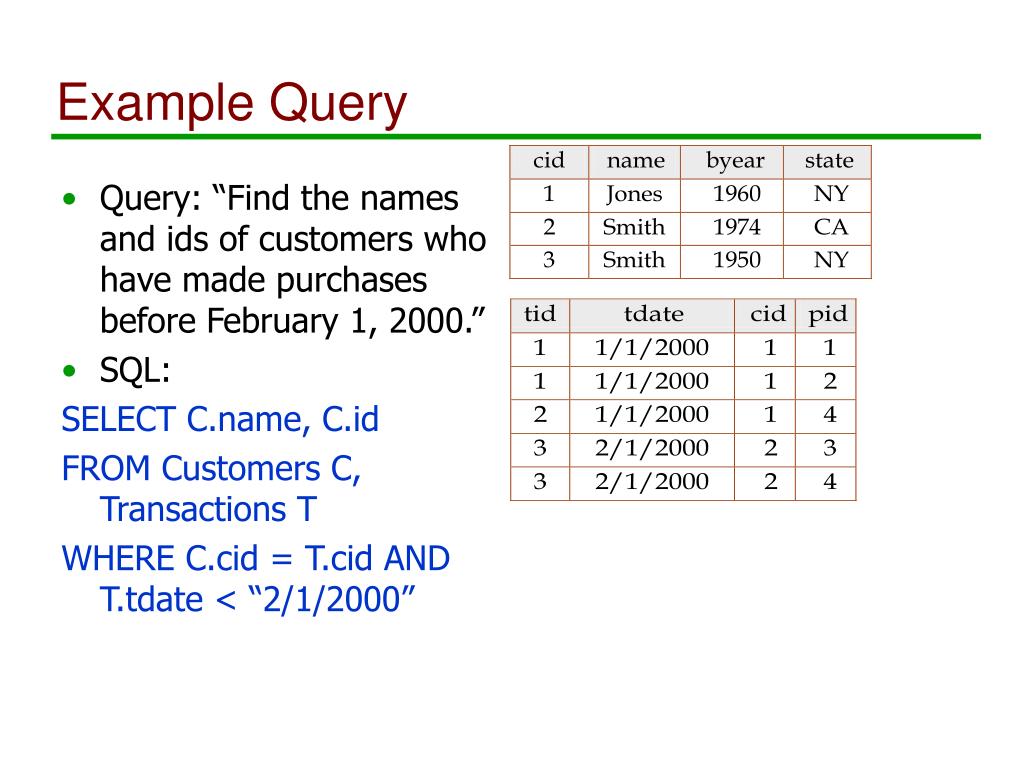 Example Query

• Query: “Find the names and ids of customers who have made purchases before February 1, 2000.”
• SQL:

SELECT C.name, C.id
FROM Customers C, Transactions T
WHERE C.cid = T.cid AND T.tdate < “2/1/2000”

| cid | name | byear | state |
|---|---|---|---|
| 1 | Jones | 1960 | NY |
| 2 | Smith | 1974 | CA |
| 3 | Smith | 1950 | NY |

| tid | tdate | cid | pid |
|---|---|---|---|
| 1 | 1/1/2000 | 1 | 1 |
| 1 | 1/1/2000 | 1 | 2 |
| 2 | 1/1/2000 | 1 | 4 |
| 3 | 2/1/2000 | 2 | 3 |
| 3 | 2/1/2000 | 2 | 4 |